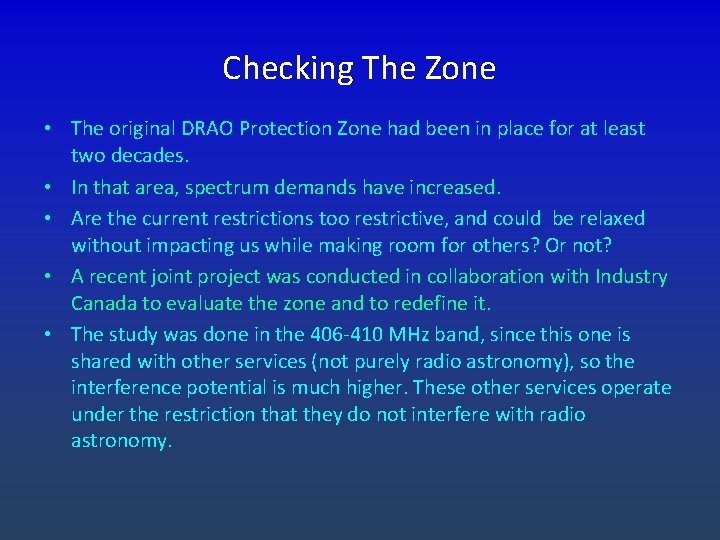 Checking The Zone

• The original DRAO Protection Zone had been in place for at least two decades.

• In that area, spectrum demands have increased.

• Are the current restrictions too restrictive, and could be relaxed without impacting us while making room for others? Or not?

• A recent joint project was conducted in collaboration with Industry Canada to evaluate the zone and to redefine it.

• The study was done in the 406-410 MHz band, since this one is shared with other services (not purely radio astronomy), so the interference potential is much higher. These other services operate under the restriction that they do not interfere with radio astronomy.